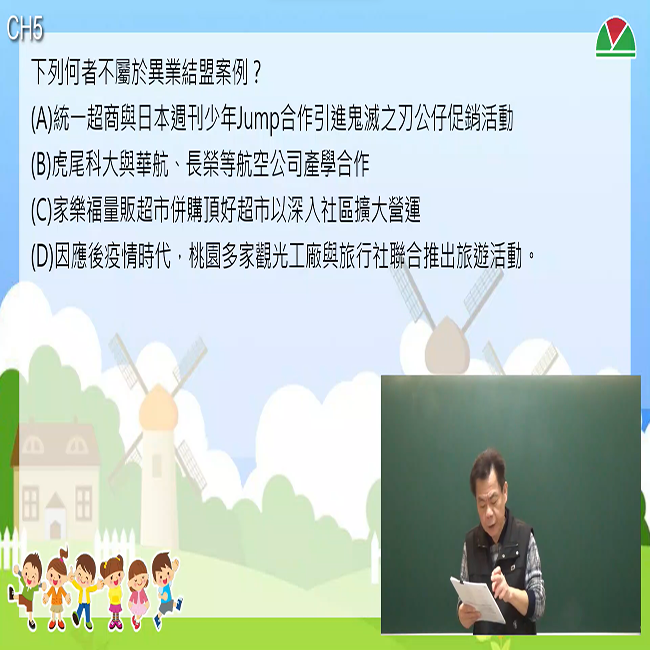 CH5

下列何者不屬於異業結盟案例？

(A)統一超商與日本週刊少年Jump合作引進鬼滅之刃公仔促銷活動

(B)虎尾科大與華航、長榮等航空公司產學合作

(C)家樂福量販超市併購頂好超市以深入社區擴大營運

(D)因應後疫情時代，桃園多家觀光工廠與旅行社聯合推出旅遊活動。